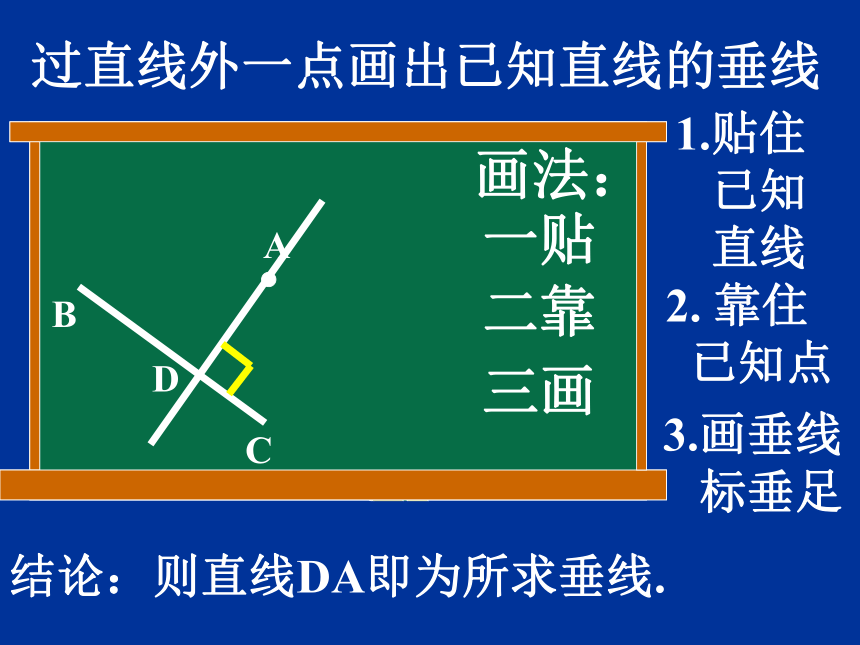 过直线外一点画出已知直线的垂线

A
B
D
C

画法：
一贴
二靠
三画

1.贴住已知直线
2. 靠住已知点
3.画垂线标垂足

结论：则直线DA即为所求垂线.